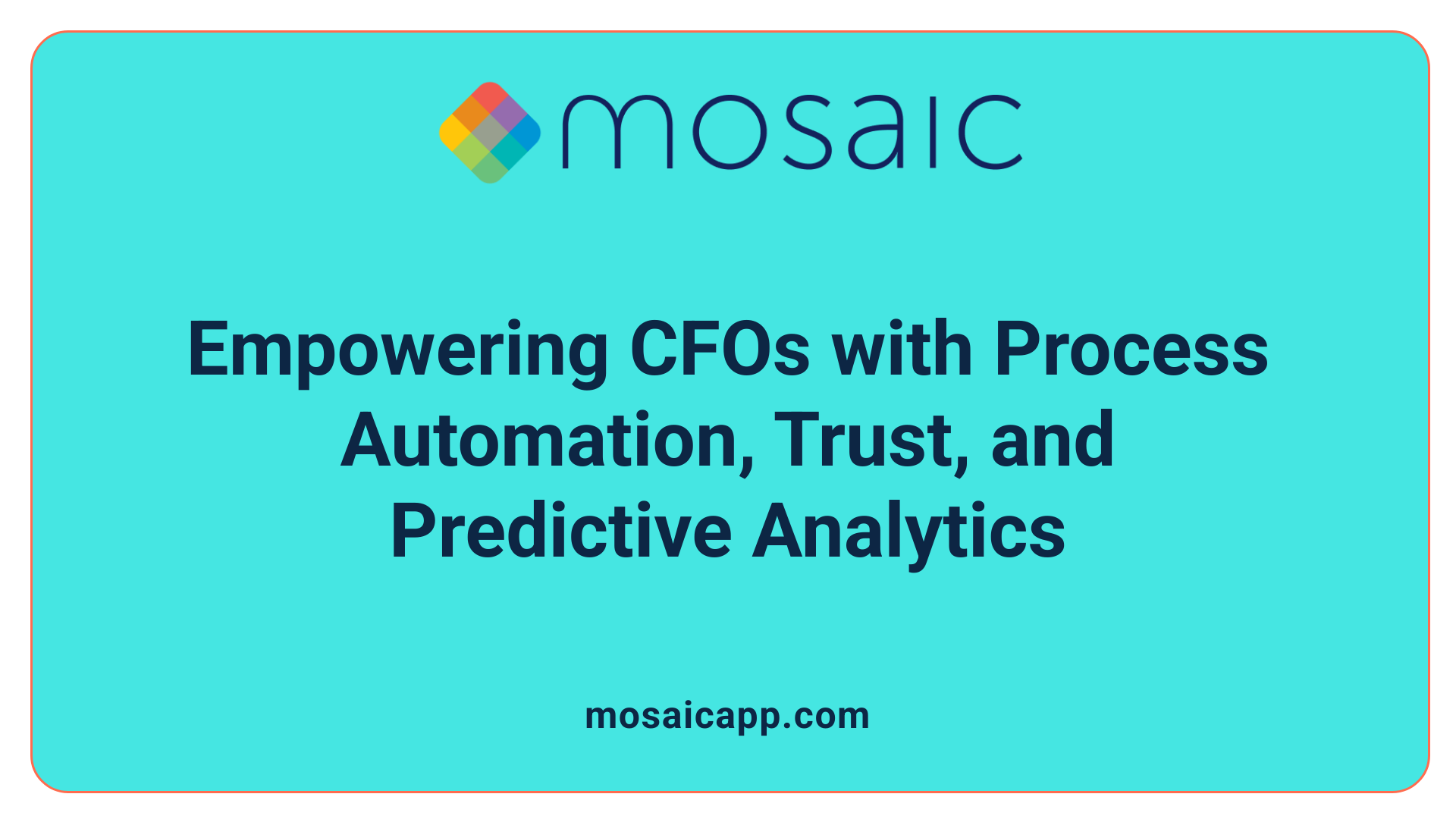 mosaic

Empowering CFOs with Process Automation, Trust, and Predictive Analytics

mosaicapp.com